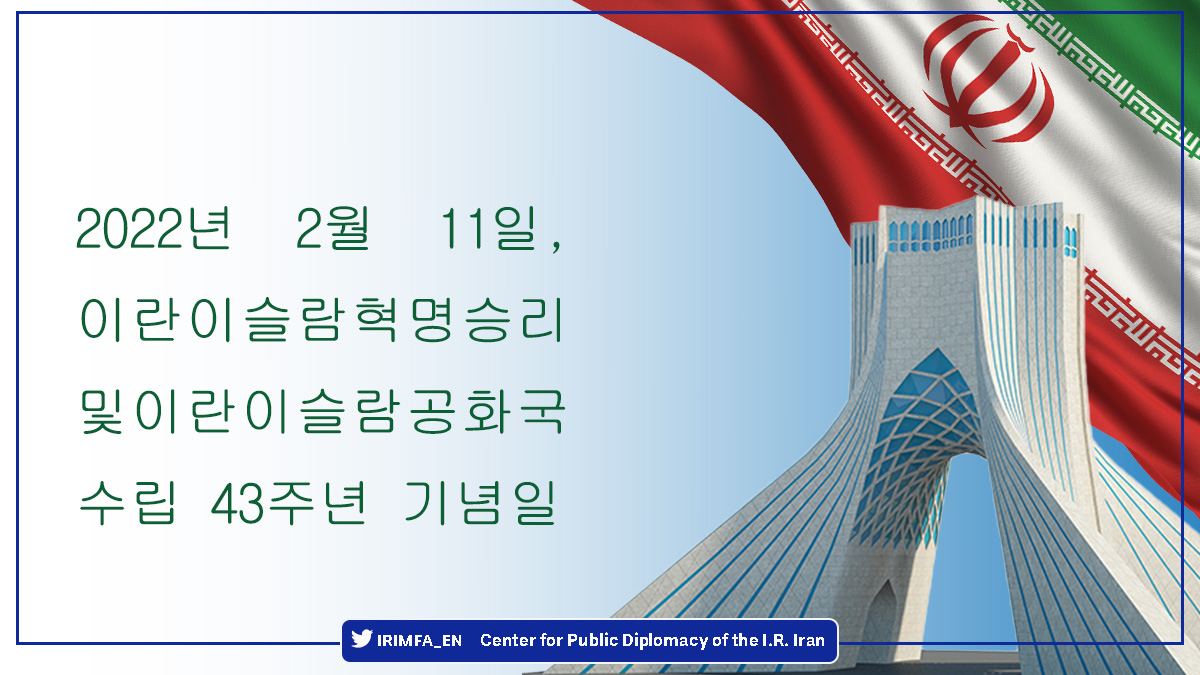 2022년 2월 11일,
이란이슬람혁명승리
및이란이슬람공화국
수립 43주년 기념일

IRIMFA_EN Center for Public Diplomacy of the I.R. Iran